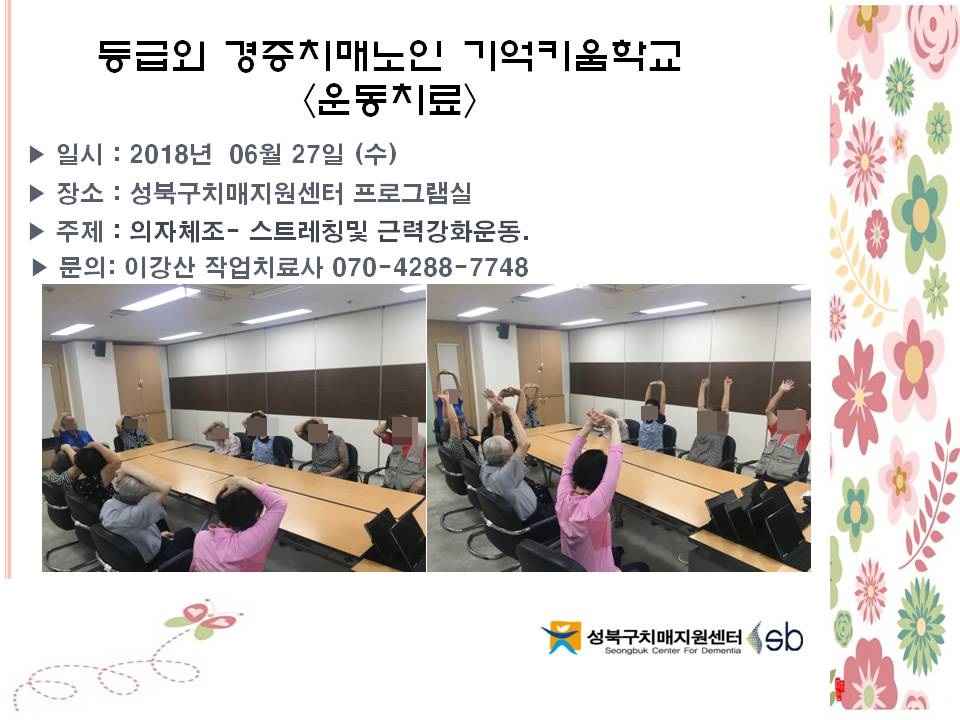 등급외 경증치매노인 기억키움학교
〈운동치료〉

▶ 일시 : 2018년 06월 27일 (수)

▶ 장소 : 성북구치매지원센터 프로그램실

▶ 주제 : 의자체조- 스트레칭및 근력강화운동.

▶ 문의: 이강산 작업치료사 070-4288-7748

성북구치매지원센터
Seongbuk Center For Dementia
sb